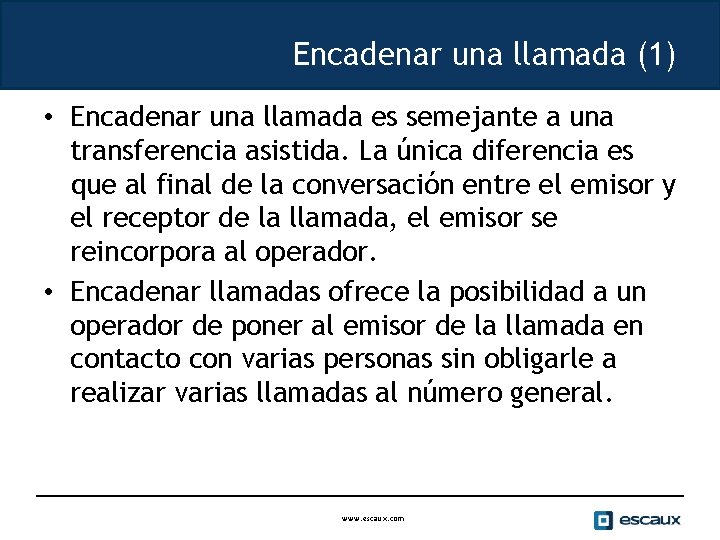 Encadenar una llamada (1)

• Encadenar una llamada es semejante a una transferencia asistida. La única diferencia es que al final de la conversación entre el emisor y el receptor de la llamada, el emisor se reincorpora al operador.

• Encadenar llamadas ofrece la posibilidad a un operador de poner al emisor de la llamada en contacto con varias personas sin obligarle a realizar varias llamadas al número general.

www.escaux.com

escaux